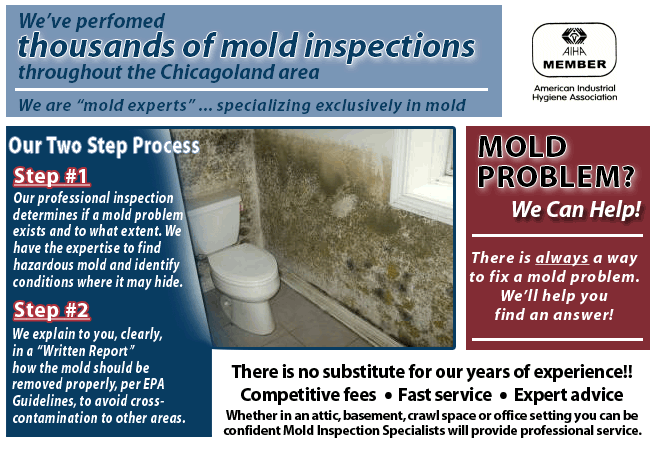 We've perfomed
thousands of mold inspections
throughout the Chicagoland area

We are "mold experts" ... specializing exclusively in mold

AIHA
MEMBER
American Industrial Hygiene Association

Our Two Step Process

Step #1
Our professional inspection determines if a mold problem exists and to what extent. We have the expertise to find hazardous mold and identify conditions where it may hide.

Step #2
We explain to you, clearly, in a "Written Report" how the mold should be removed properly, per EPA Guidelines, to avoid cross-contamination to other areas.

MOLD PROBLEM?
We Can Help!

There is always a way to fix a mold problem. We'll help you find an answer!

There is no substitute for our years of experience!!
Competitive fees • Fast service • Expert advice
Whether in an attic, basement, crawl space or office setting you can be confident Mold Inspection Specialists will provide professional service.